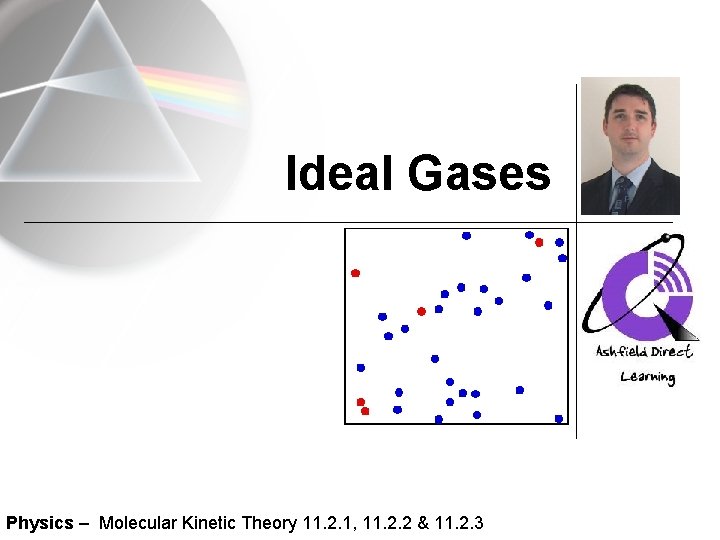 Ideal Gases

Ashfield Direct Learning

Physics – Molecular Kinetic Theory 11.2.1, 11.2.2 & 11.2.3